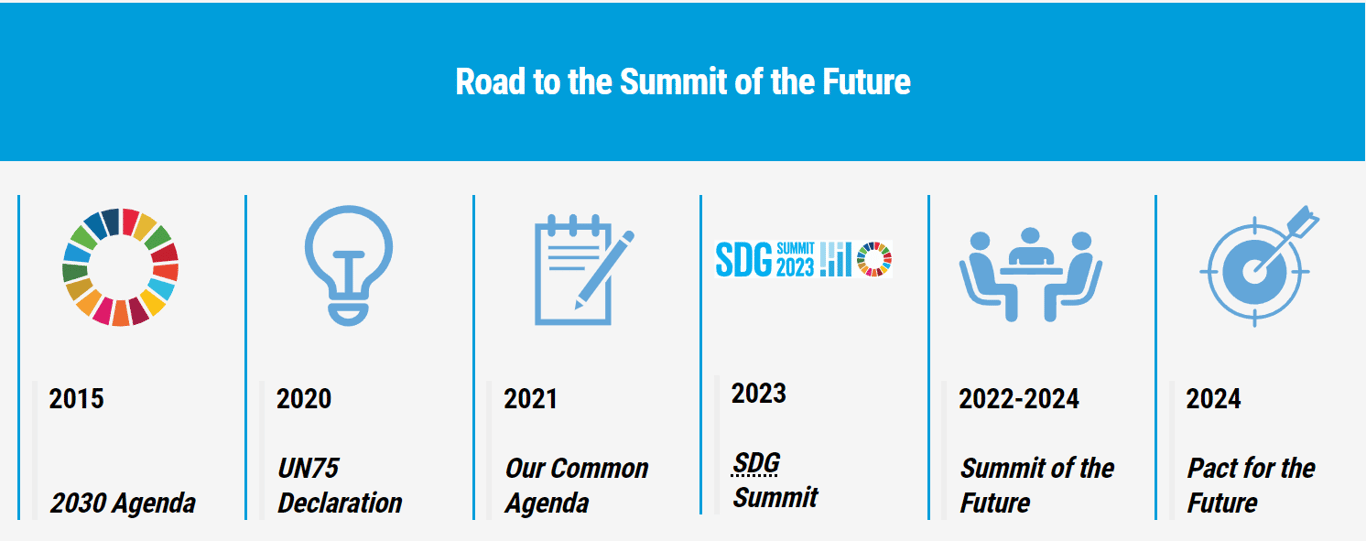 Road to the Summit of the Future

2015

2030 Agenda

2020

UN75 Declaration

2021

Our Common Agenda

SDG SUMMIT 2023

2023

SDG Summit

2022-2024

Summit of the Future

2024

Pact for the Future